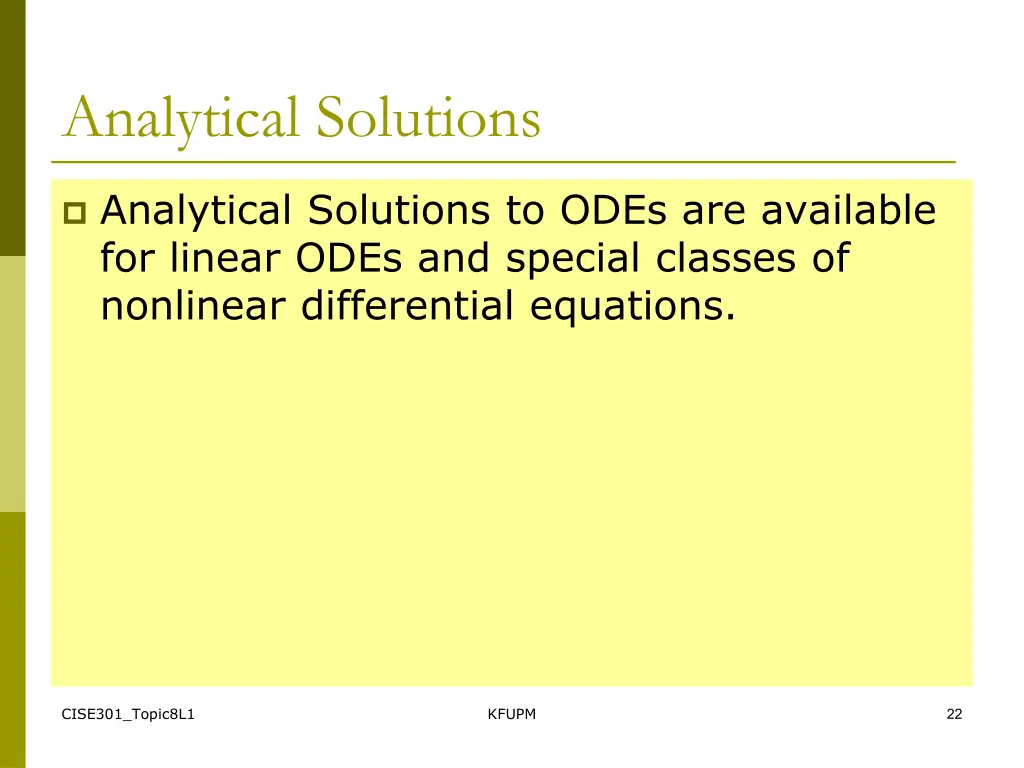 Analytical Solutions

Analytical Solutions to ODEs are available for linear ODEs and special classes of nonlinear differential equations.

CISE301_Topic8L1

KFUPM

22